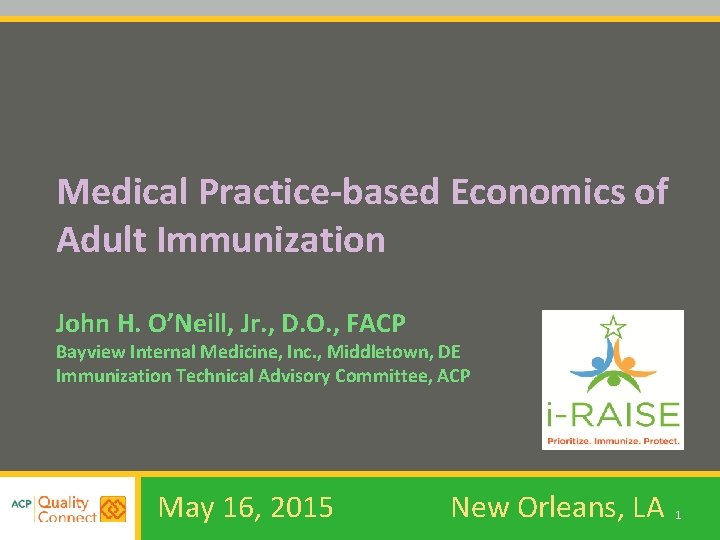 Medical Practice-based Economics of Adult Immunization

John H. O'Neill, Jr., D.O., FACP
Bayview Internal Medicine, Inc., Middletown, DE
Immunization Technical Advisory Committee, ACP

i-RAISE
Prioritize. Immunize. Protect.

ACP Quality Connect

May 16, 2015

New Orleans, LA

1